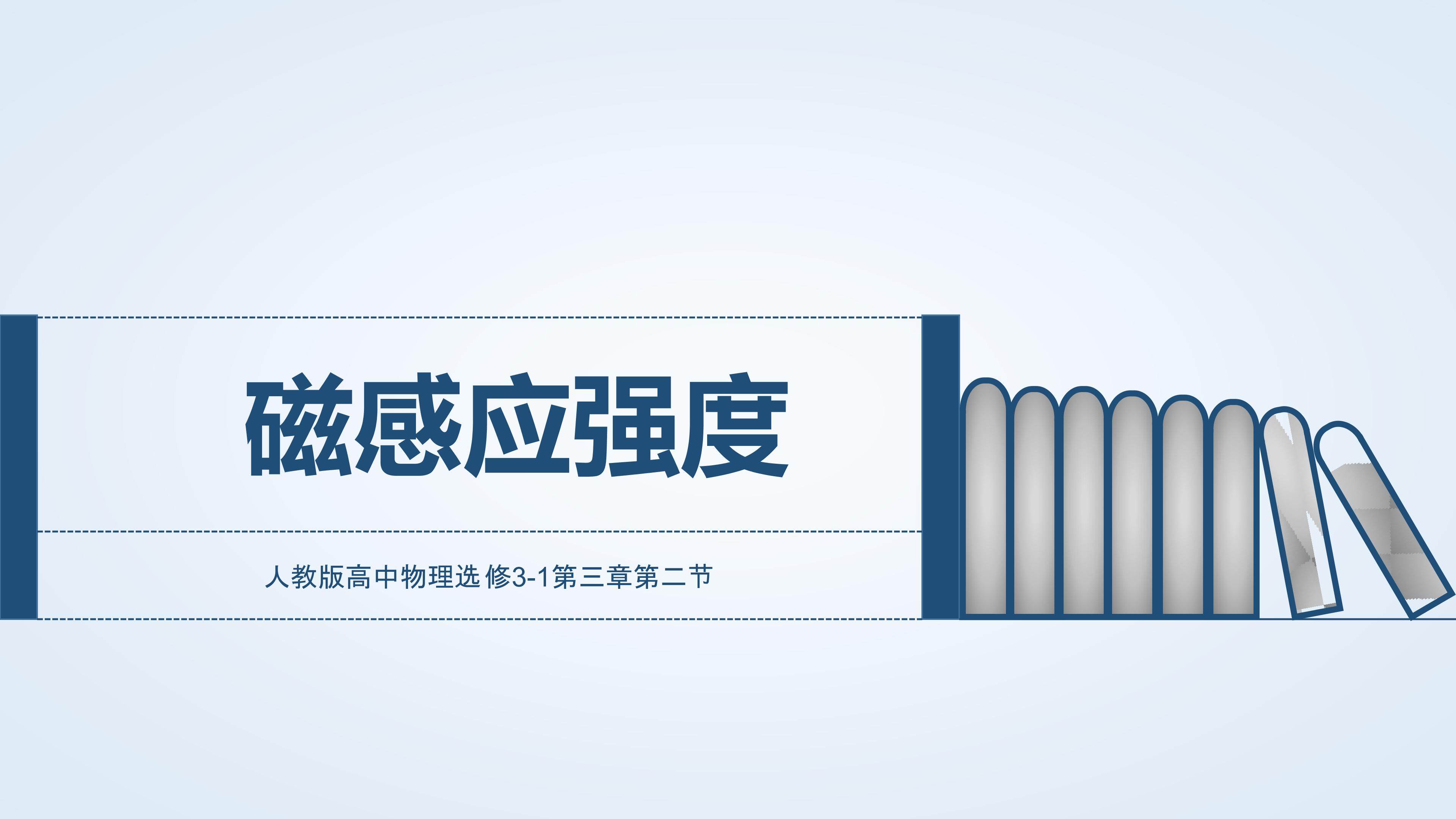 磁感应强度

人教版高中物理选 修3-1第三章第二节